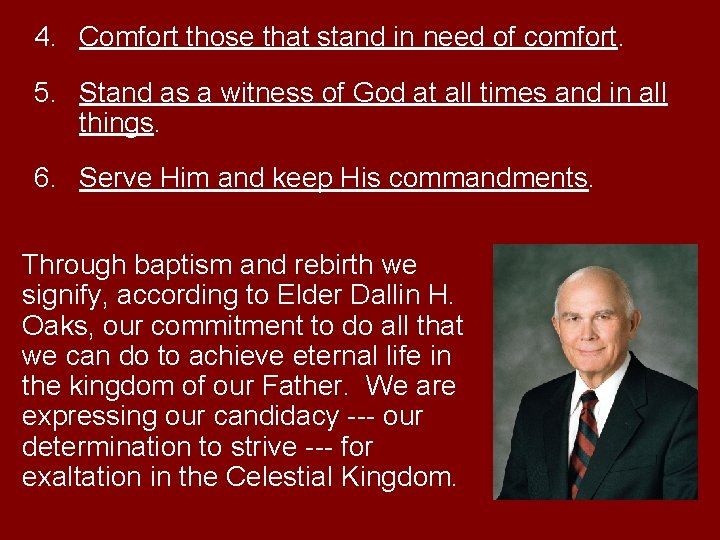 4. Comfort those that stand in need of comfort.

5. Stand as a witness of God at all times and in all things.

6. Serve Him and keep His commandments.

Through baptism and rebirth we signify, according to Elder Dallin H. Oaks, our commitment to do all that we can do to achieve eternal life in the kingdom of our Father. We are expressing our candidacy --- our determination to strive --- for exaltation in the Celestial Kingdom.